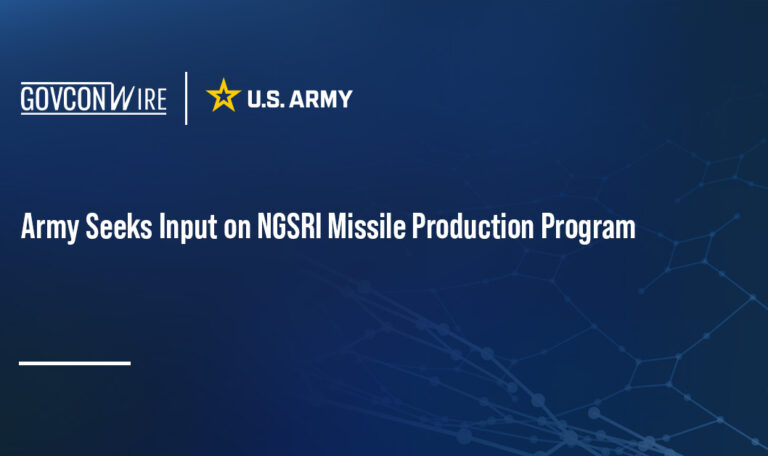 GOVCONWIRE

U.S. ARMY

Army Seeks Input on NGSRI Missile Production Program